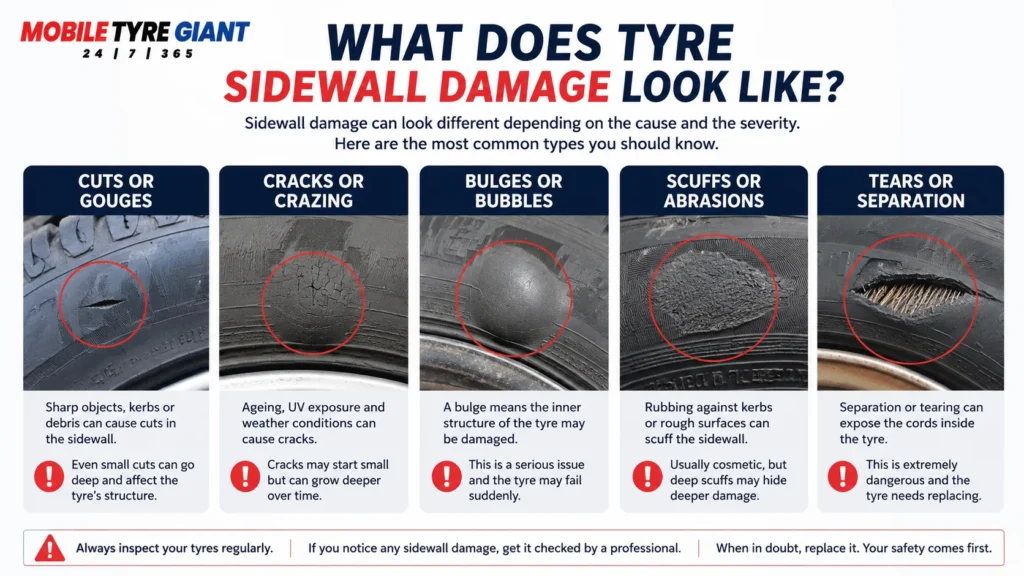 MOBILE TYRE GIANT
24 | 7 | 365

WHAT DOES TYRE SIDEWALL DAMAGE LOOK LIKE?

Sidewall damage can look different depending on the cause and the severity. Here are the most common types you should know.

CUTS OR GOUGES

Sharp objects, kerbs or debris can cause cuts in the sidewall.

Even small cuts can go deep and affect the tyre's structure.

CRACKS OR CRAZING

Ageing, UV exposure and weather conditions can cause cracks.

Cracks may start small but can grow deeper over time.

BULGES OR BUBBLES

A bulge means the inner structure of the tyre may be damaged.

This is a serious issue and the tyre may fail suddenly.

SCUFFS OR ABRASIONS

Rubbing against kerbs or rough surfaces can scuff the sidewall.

Usually cosmetic, but deep scuffs may hide deeper damage.

TEARS OR SEPARATION

Separation or tearing can expose the cords inside the tyre.

This is extremely dangerous and the tyre needs replacing.

Always inspect your tyres regularly. | If you notice any sidewall damage, get it checked by a professional. | When in doubt, replace it. Your safety comes first.